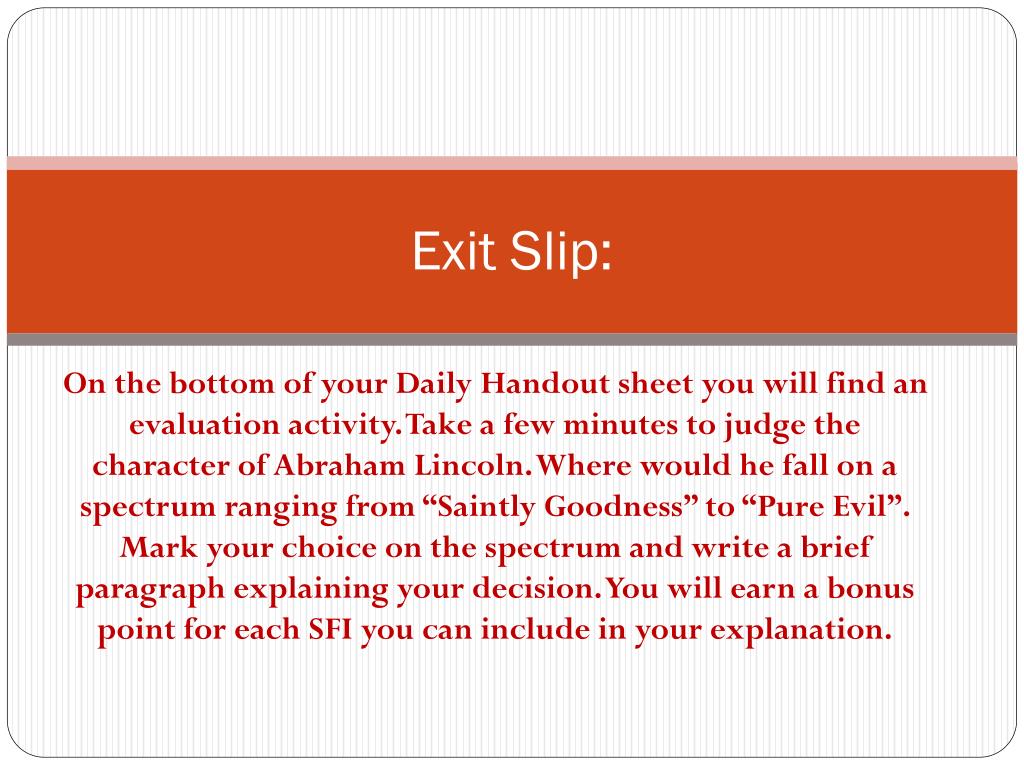 Exit Slip:

On the bottom of your Daily Handout sheet you will find an evaluation activity. Take a few minutes to judge the character of Abraham Lincoln. Where would he fall on a spectrum ranging from “Saintly Goodness” to “Pure Evil”. Mark your choice on the spectrum and write a brief paragraph explaining your decision. You will earn a bonus point for each SFI you can include in your explanation.